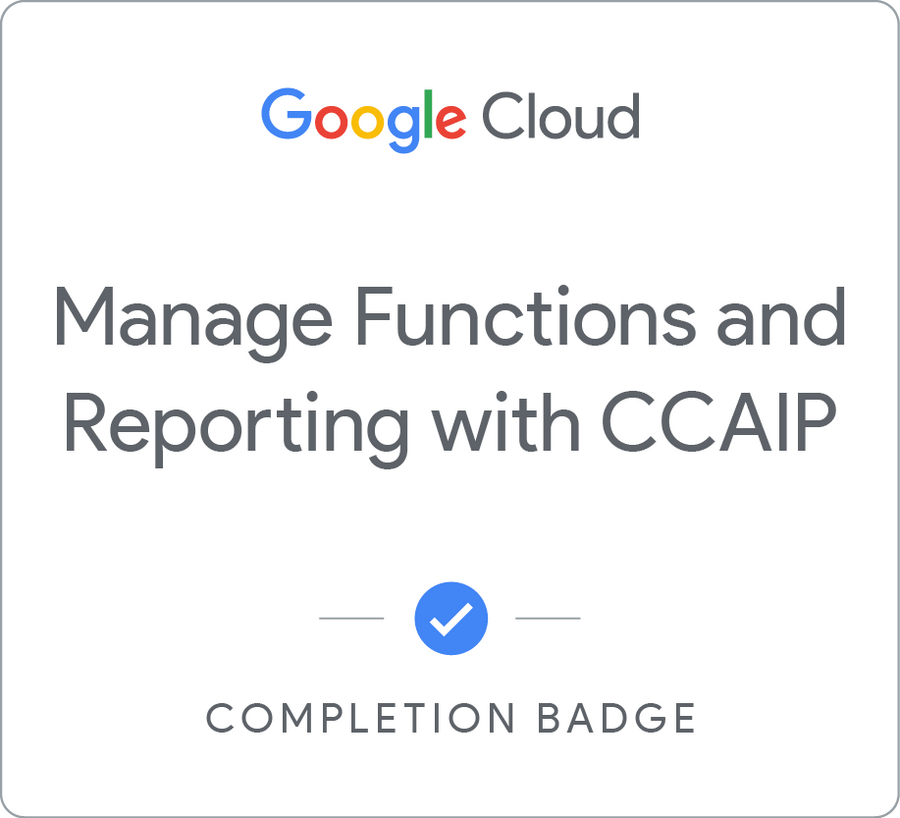 Google Cloud

Manage Functions and Reporting with CCAIP

COMPLETION BADGE